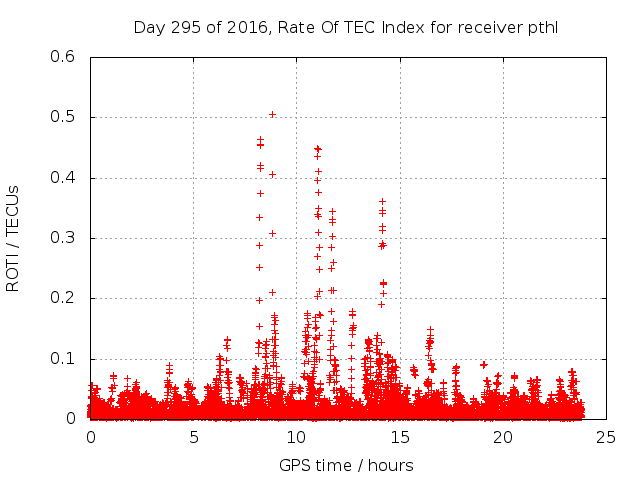 Day 295 of 2016, Rate Of TEC Index for receiver pthl

ROTI / TECUs

0.6
0.5
0.4
0.3
0.2
0.1
0

0 5 10 15 20 25

GPS time / hours